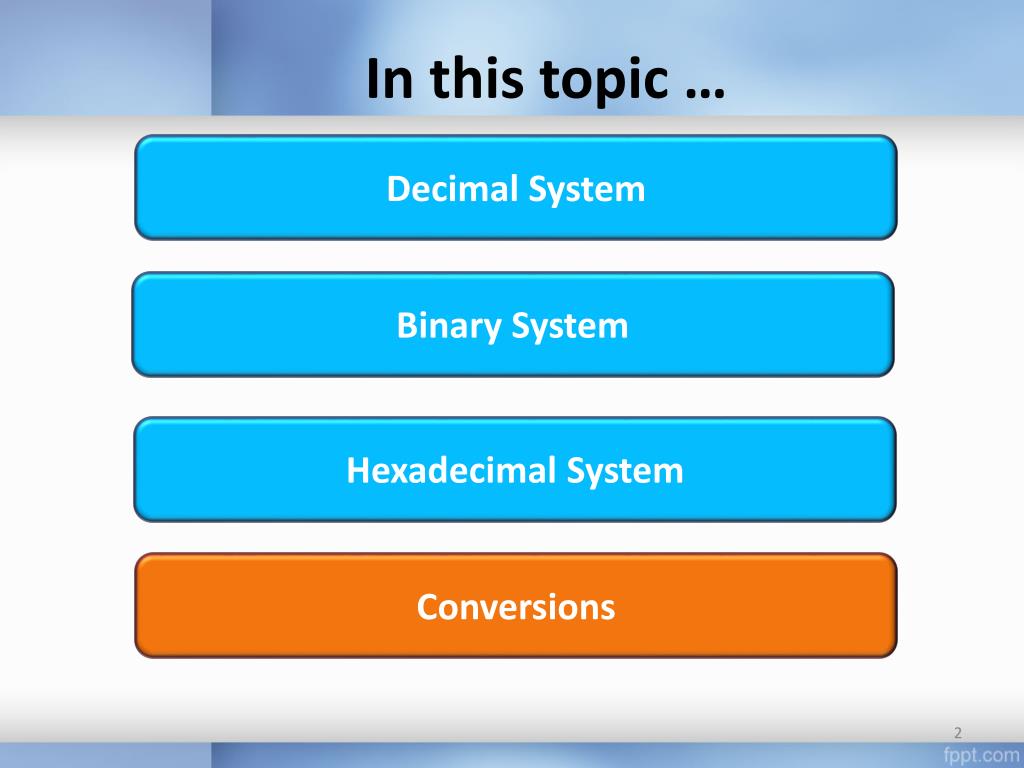 In this topic …

Decimal System

Binary System

Hexadecimal System

Conversions

2

fppt.com